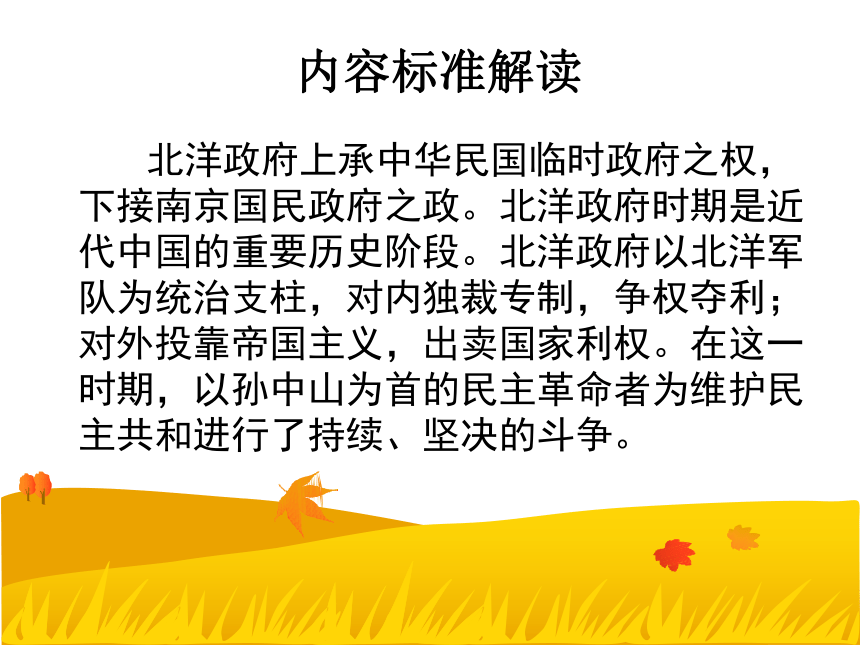 内容标准解读

北洋政府上承中华民国临时政府之权，下接南京国民政府之政。北洋政府时期是近代中国的重要历史阶段。北洋政府以北洋军队为统治支柱，对内独裁专制，争权夺利；对外投靠帝国主义，出卖国家利权。在这一时期，以孙中山为首的民主革命者为维护民主共和进行了持续、坚决的斗争。